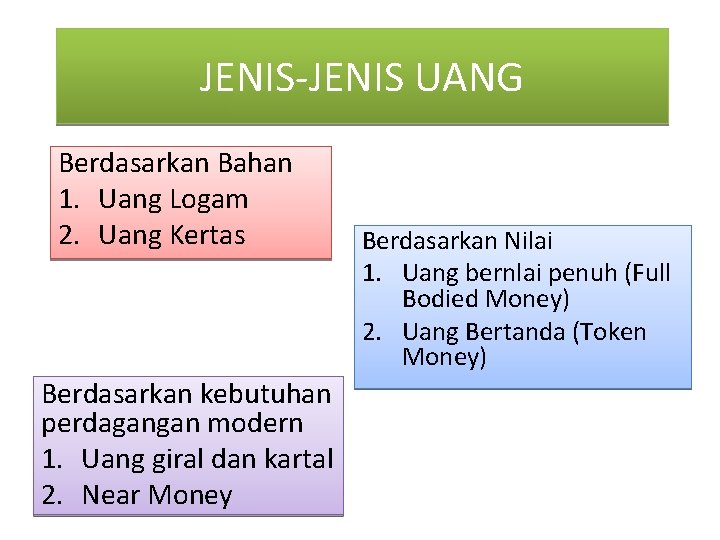 JENIS-JENIS UANG

Berdasarkan Bahan
1. Uang Logam
2. Uang Kertas

Berdasarkan Nilai
1. Uang bernlai penuh (Full Bodied Money)
2. Uang Bertanda (Token Money)

Berdasarkan kebutuhan perdagangan modern
1. Uang giral dan kartal
2. Near Money